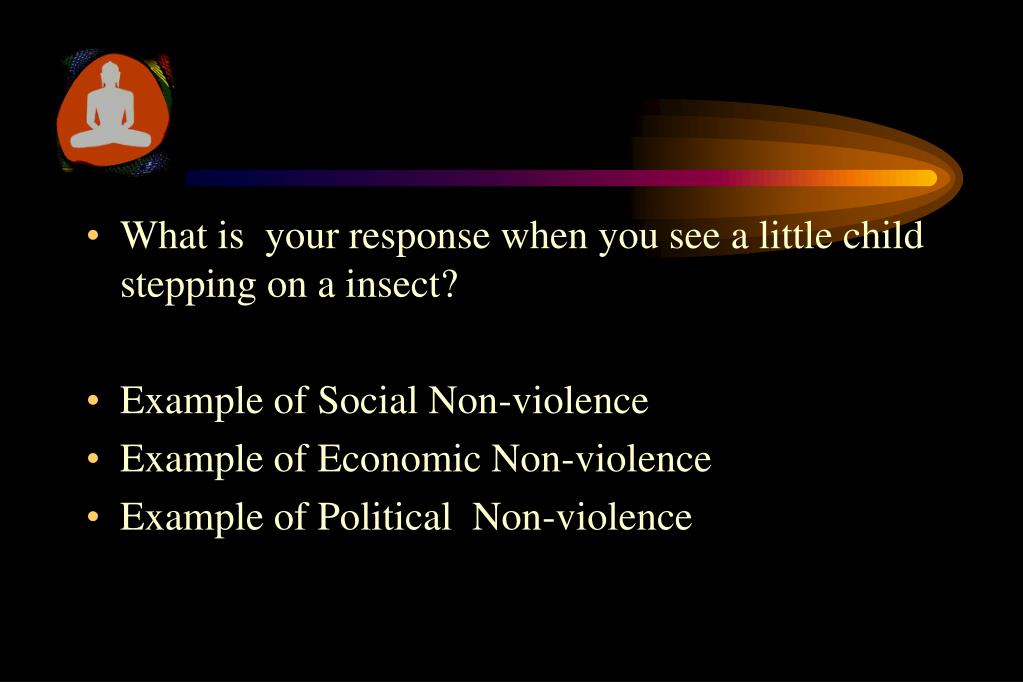 • What is your response when you see a little child stepping on a insect?

• Example of Social Non-violence
• Example of Economic Non-violence
• Example of Political Non-violence